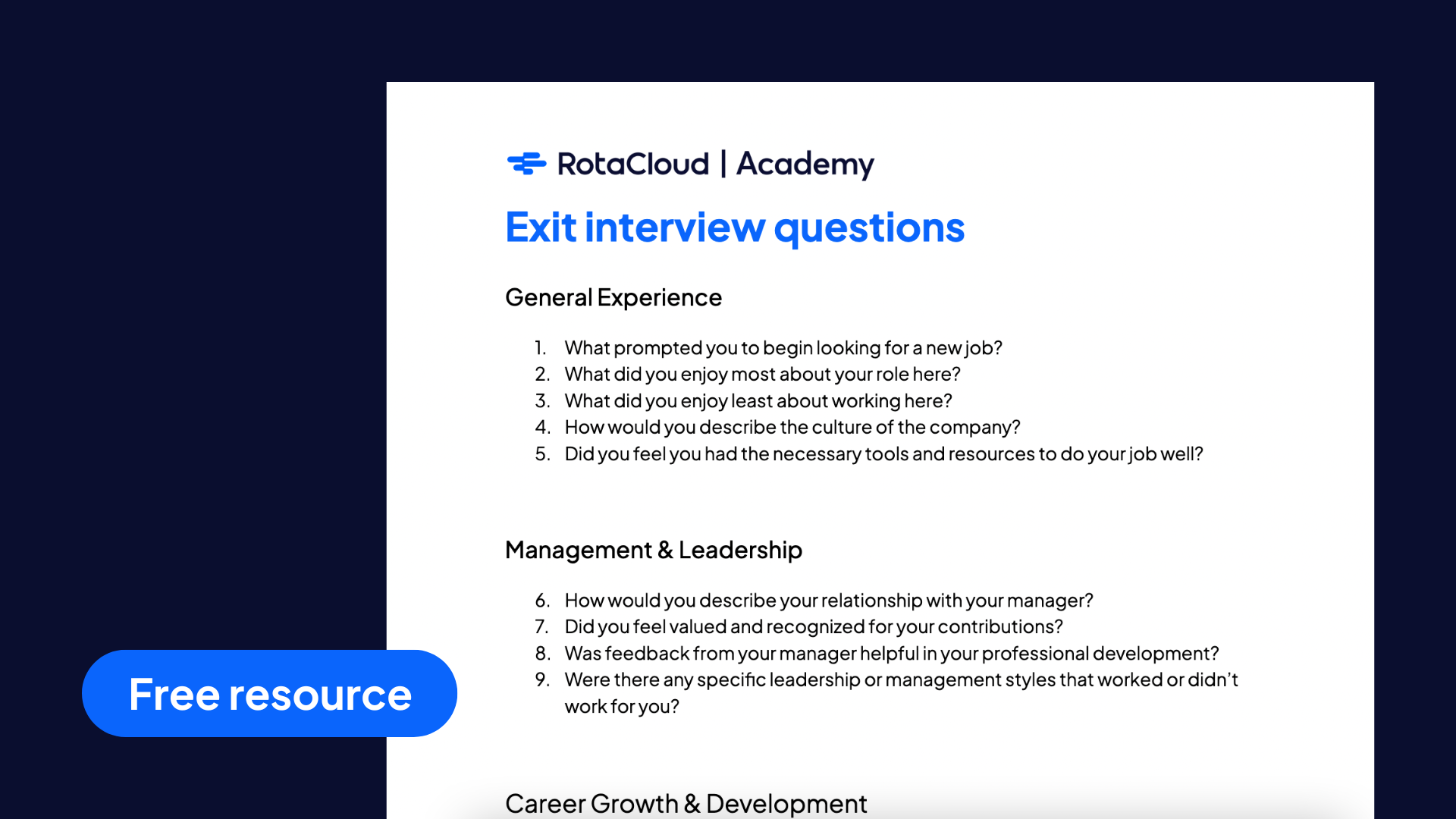 RotaCloud | Academy

Exit interview questions

General Experience

1. What prompted you to begin looking for a new job?
2. What did you enjoy most about your role here?
3. What did you enjoy least about working here?
4. How would you describe the culture of the company?
5. Did you feel you had the necessary tools and resources to do your job well?

Management & Leadership

6. How would you describe your relationship with your manager?
7. Did you feel valued and recognized for your contributions?
8. Was feedback from your manager helpful in your professional development?
9. Were there any specific leadership or management styles that worked or didn't work for you?

Career Growth & Development

Free resource